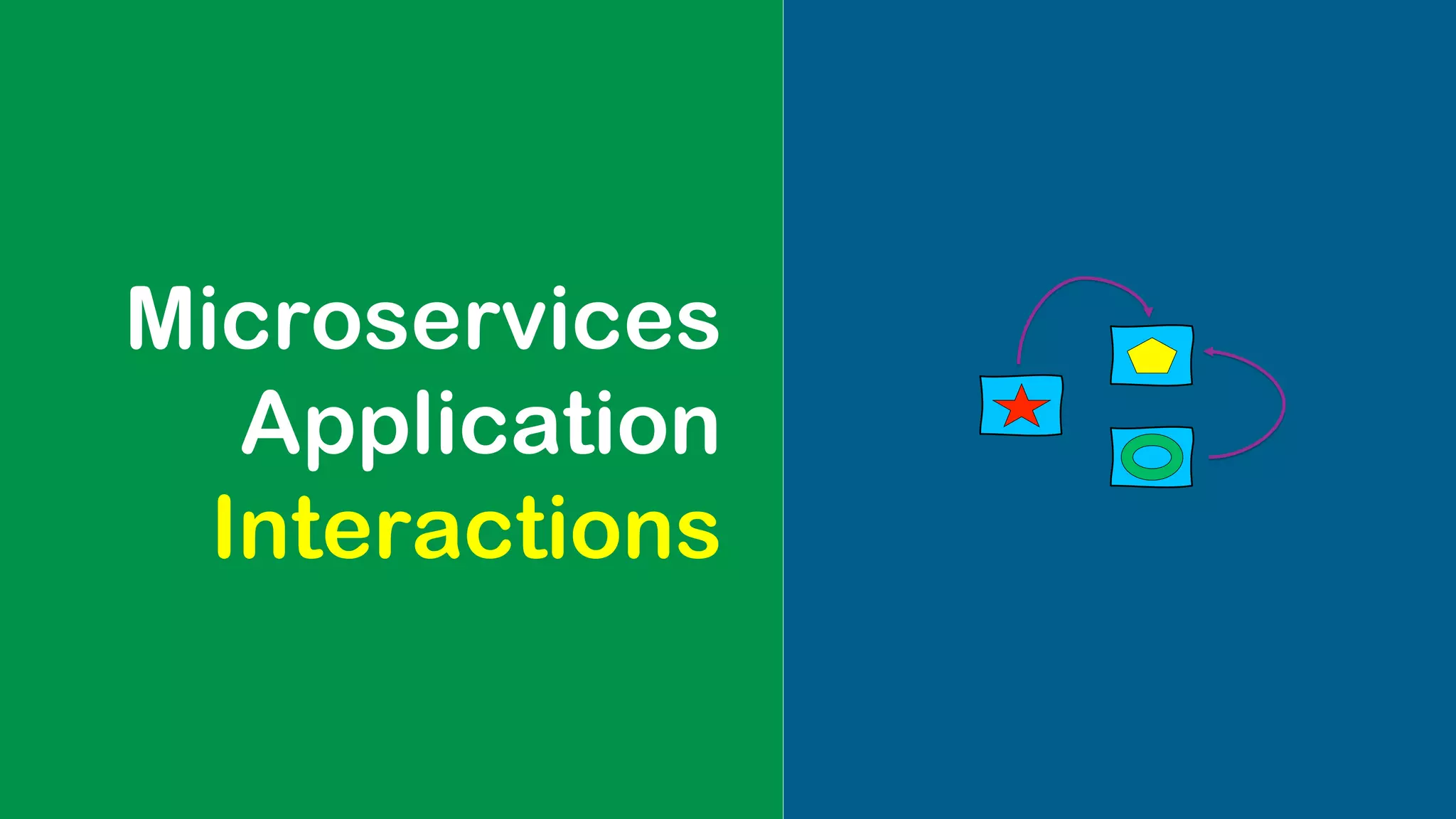 Microservices
Application
Interactions